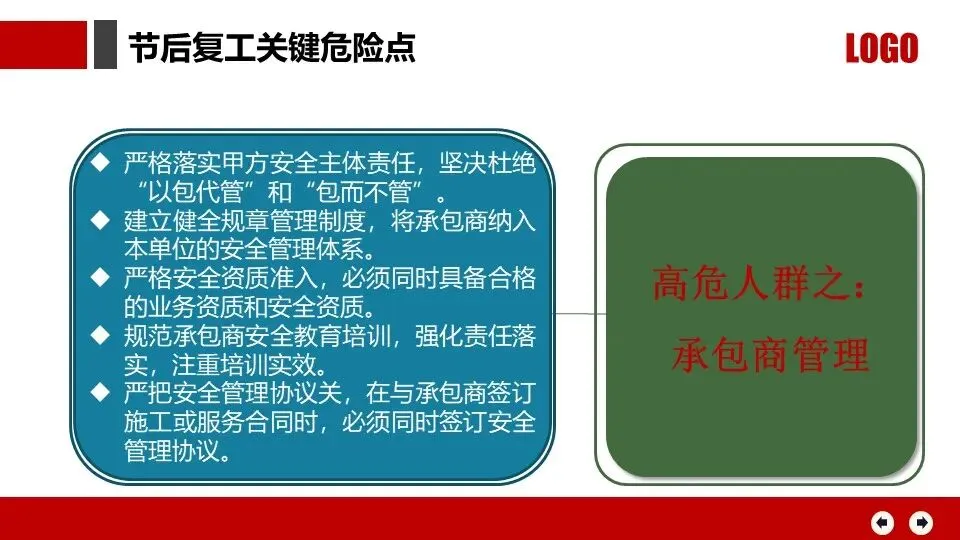 节后复工关键危险点

LOGO

◆ 严格落实甲方安全主体责任，坚决杜绝“以包代管”和“包而不管”。
◆ 建立健全规章管理制度，将承包商纳入本单位的安全管理体系。
◆ 严格安全资质准入，必须同时具备合格的业务资质和安全资质。
◆ 规范承包商安全教育培训，强化责任落实，注重培训实效。
◆ 严把安全管理协议关，在与承包商签订施工或服务合同时，必须同时签订安全管理协议。

高危人群之：
承包商管理